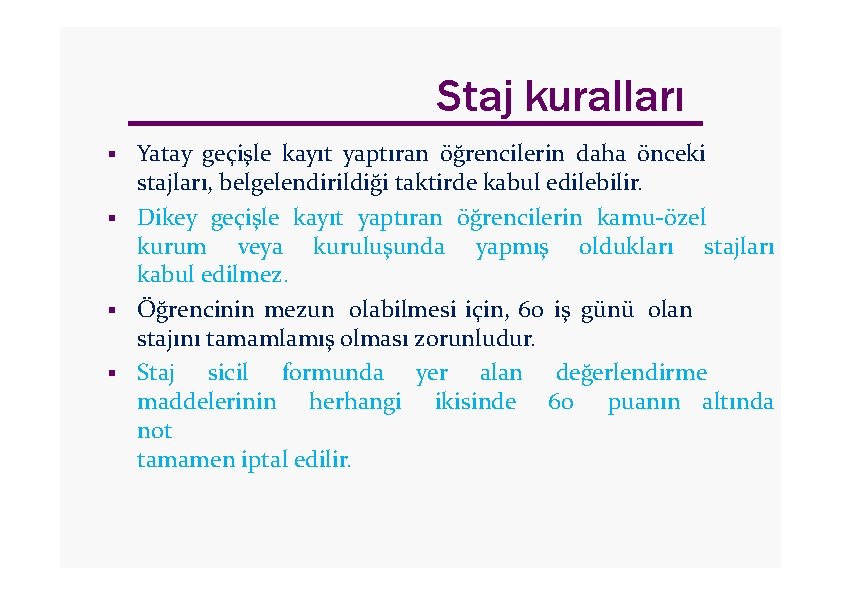 Staj kuralları

▪ Yatay geçişle kayıt yaptıran öğrencilerin daha önceki stajları, belgelendirildiği taktirde kabul edilebilir.

▪ Dikey geçişle kayıt yaptıran öğrencilerin kamu-özel kurum veya kuruluşunda yapmış oldukları stajları kabul edilmez.

▪ Öğrencinin mezun olabilmesi için, 60 iş günü olan stajını tamamlamış olması zorunludur.

▪ Staj sicil formunda yer alan değerlendirme maddelerinin herhangi ikisinde 60 puanın altında not
tamamen iptal edilir.